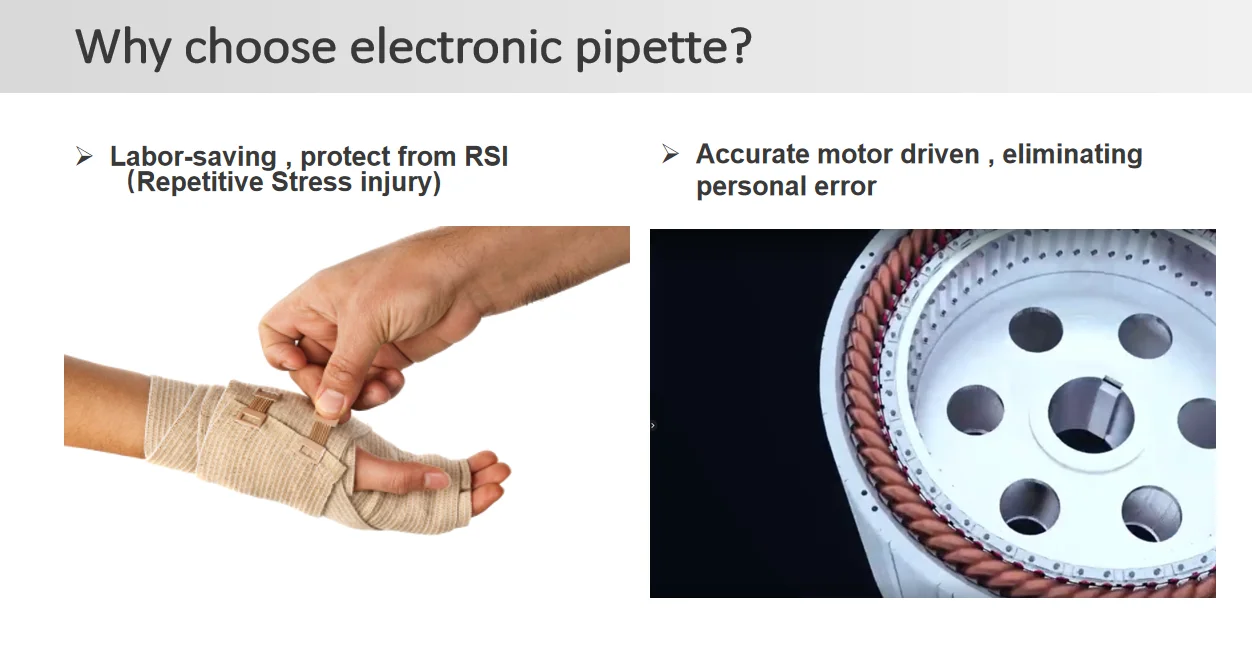 Why choose electronic pipette?

➢ Labor-saving , protect from RSI （Repetitive Stress injury)

➢ Accurate motor driven , eliminating personal error